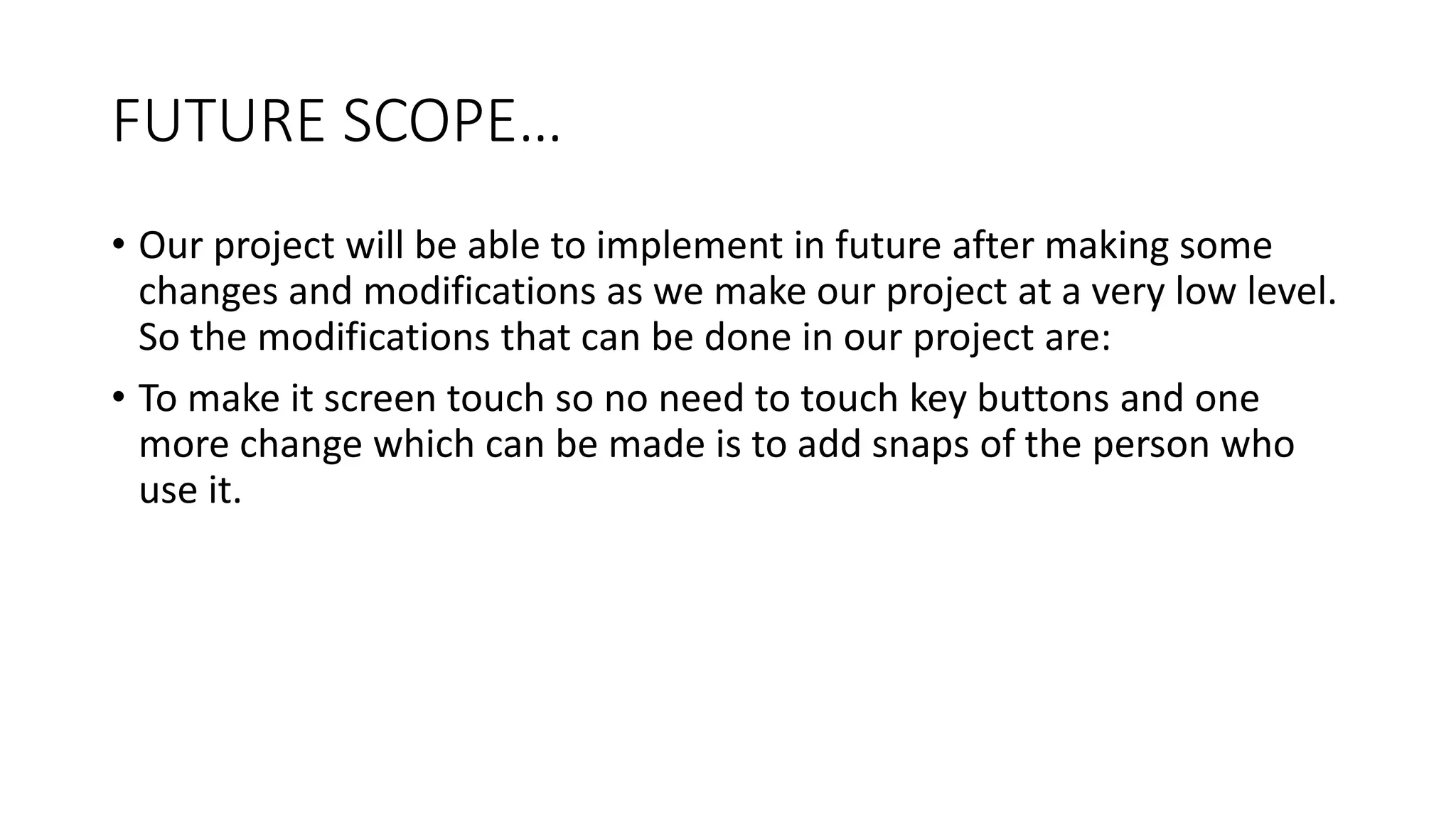 FUTURE SCOPE…

• Our project will be able to implement in future after making some changes and modifications as we make our project at a very low level. So the modifications that can be done in our project are:

• To make it screen touch so no need to touch key buttons and one more change which can be made is to add snaps of the person who use it.